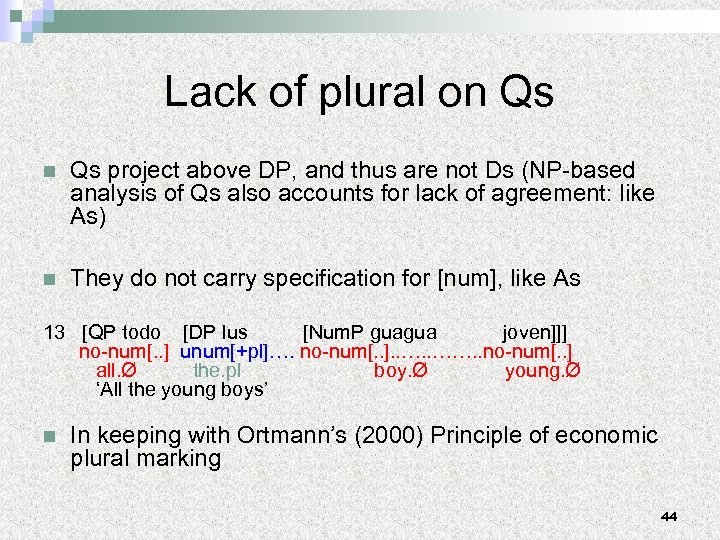 Lack of plural on Qs

Qs project above DP, and thus are not Ds (NP-based analysis of Qs also accounts for lack of agreement: like As)

They do not carry specification for [num], like As

13 [QP todo [DP lus [NumP guagua joven]]]
no-num[..] unum[+pl]…. no-num[..]…….……..no-num[..]
all.Ø the.pl boy.Ø young.Ø
'All the young boys'

In keeping with Ortmann's (2000) Principle of economic plural marking

44